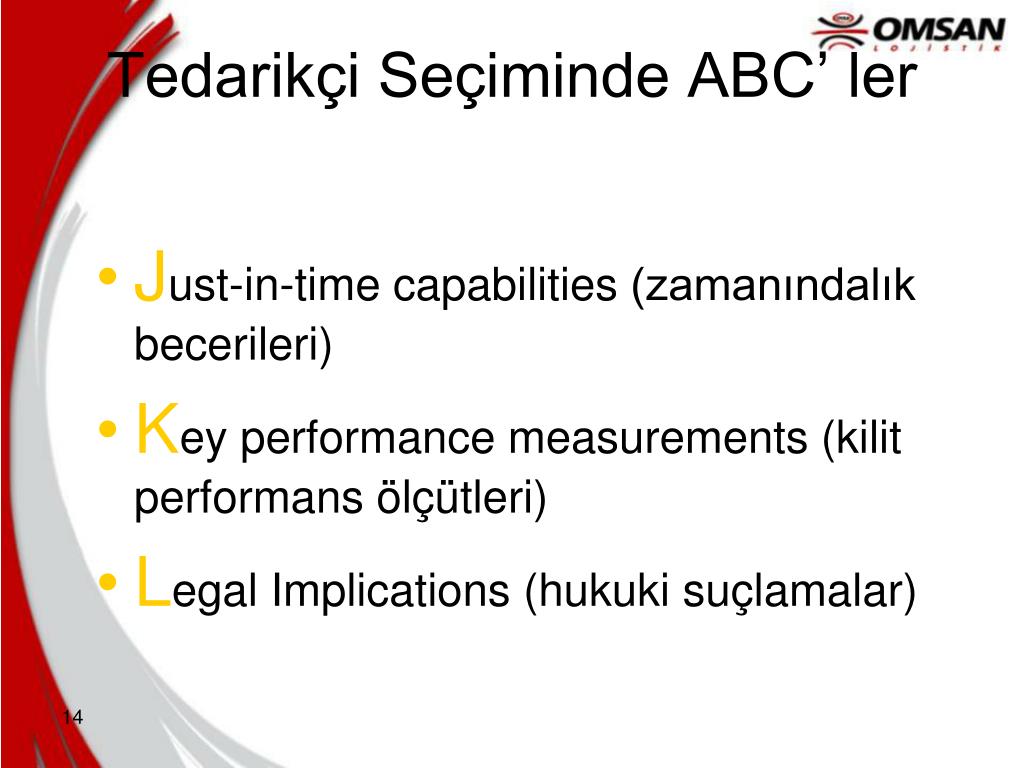 OMSAN
LOJİSTİK

Tedarikçi Seçiminde ABC' ler

• Just-in-time capabilities (zamanındalık becerileri)
• Key performance measurements (kilit performans ölçütleri)
• Legal Implications (hukuki suçlamalar)

14